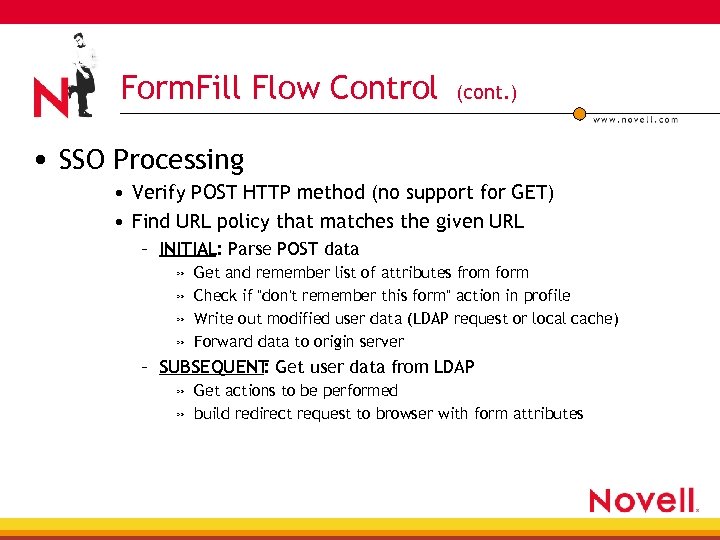 N

FormFill Flow Control (cont.)

www.novell.com

• SSO Processing

• Verify POST HTTP method (no support for GET)

• Find URL policy that matches the given URL

– INITIAL: Parse POST data

» Get and remember list of attributes from form

» Check if "don't remember this form" action in profile

» Write out modified user data (LDAP request or local cache)

» Forward data to origin server

– SUBSEQUENT: Get user data from LDAP

» Get actions to be performed

» build redirect request to browser with form attributes

Novell.